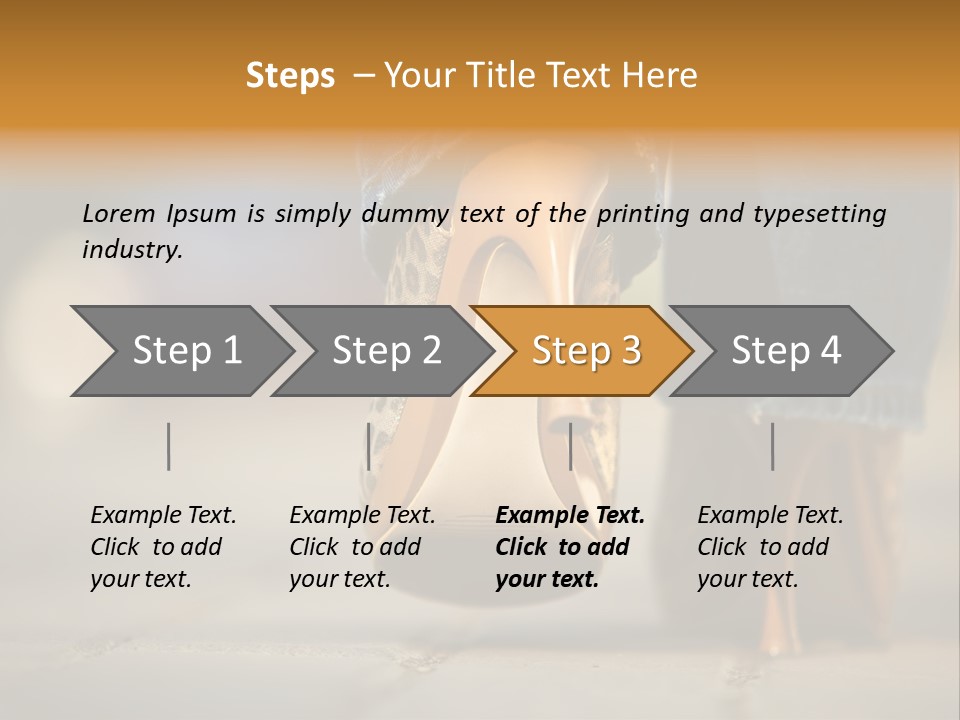 Steps – Your Title Text Here

Lorem Ipsum is simply dummy text of the printing and typesetting industry.

Step 1

Step 2

Step 3

Step 4

Example Text. Click to add your text.

Example Text. Click to add your text.

Example Text. Click to add your text.

Example Text. Click to add your text.